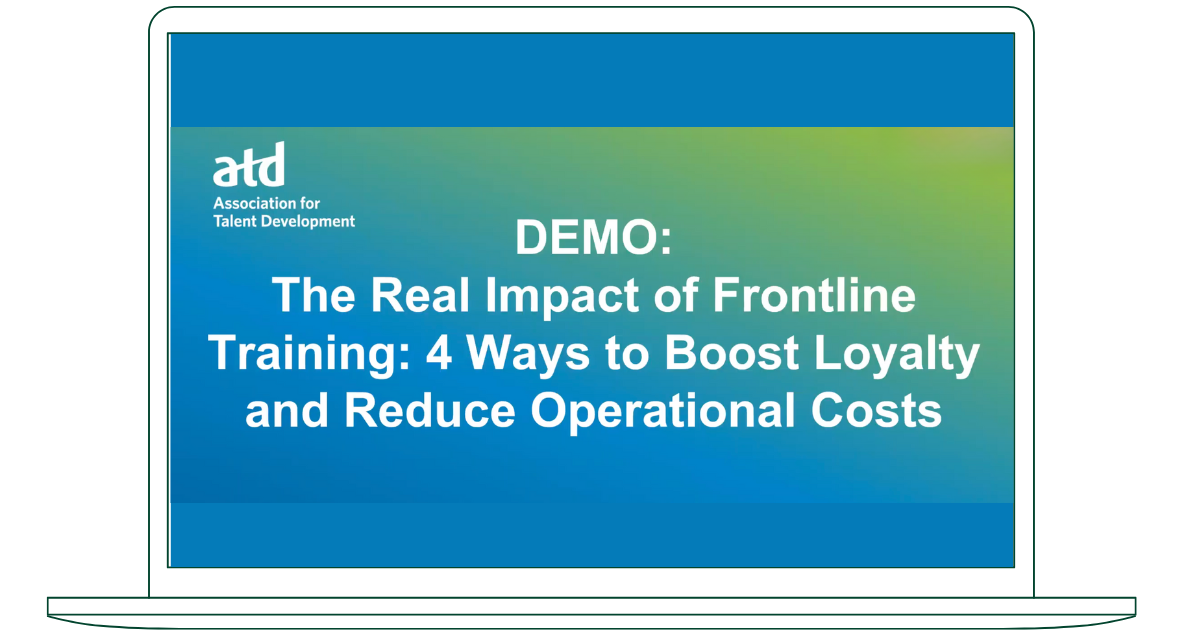 atd
Association for Talent Development

DEMO:
The Real Impact of Frontline Training: 4 Ways to Boost Loyalty and Reduce Operational Costs